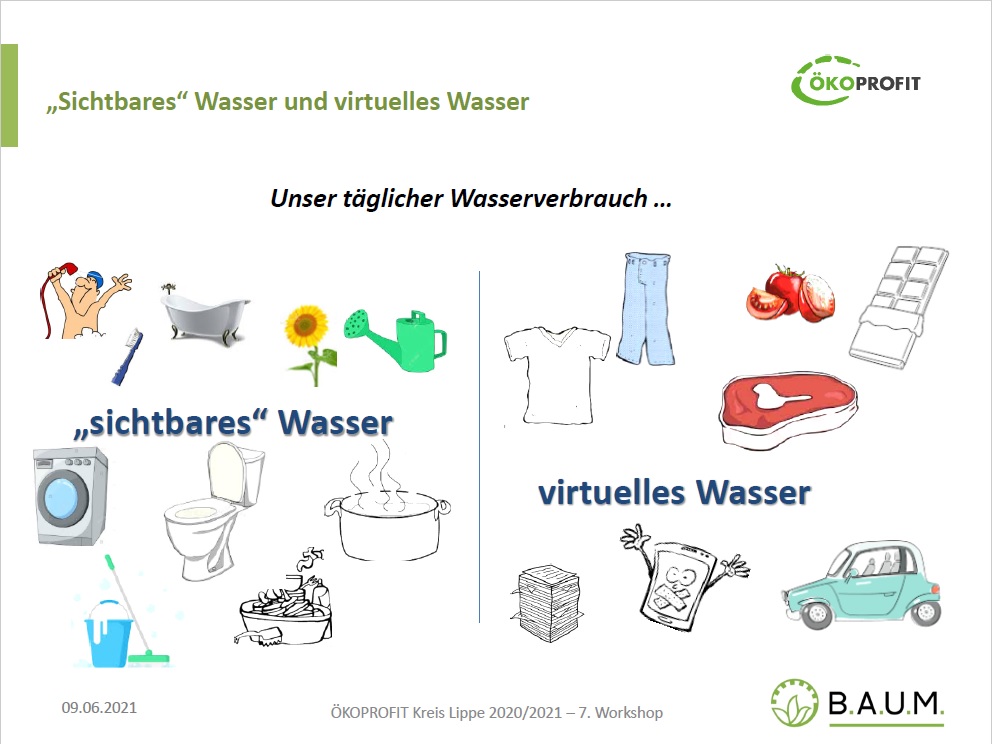 „Sichtbares“ Wasser und virtuelles Wasser

ÖKOPROFIT

Unser täglicher Wasserverbrauch …

„sichtbares“ Wasser

virtuelles Wasser

09.06.2021

ÖKOPROFIT Kreis Lippe 2020/2021 – 7. Workshop

B.A.U.M.